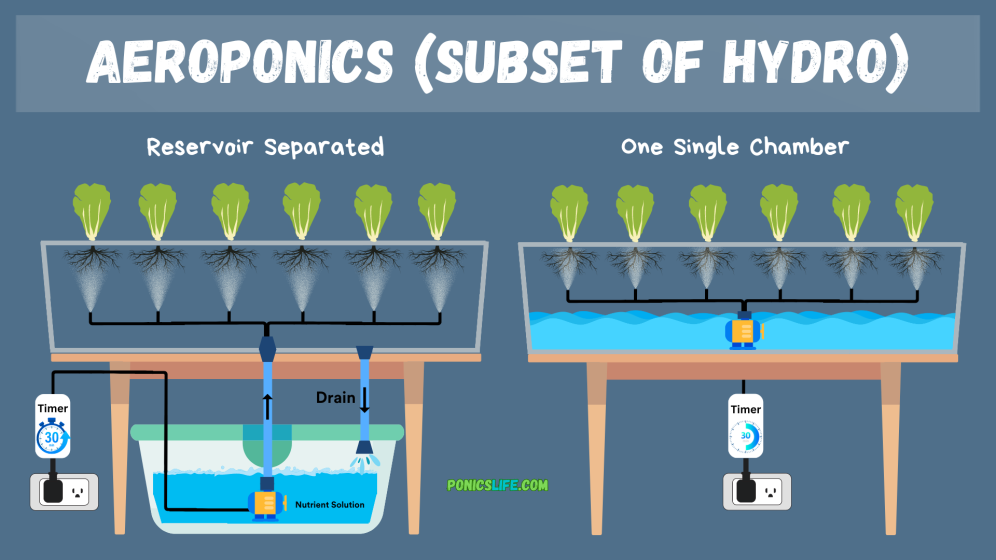 AEROPONICS (SUBSET OF HYDRO)

Reservoir Separated

Timer

30

Drain

Nutrient Solution

PONICSLIFE.COM

One Single Chamber

Timer

30